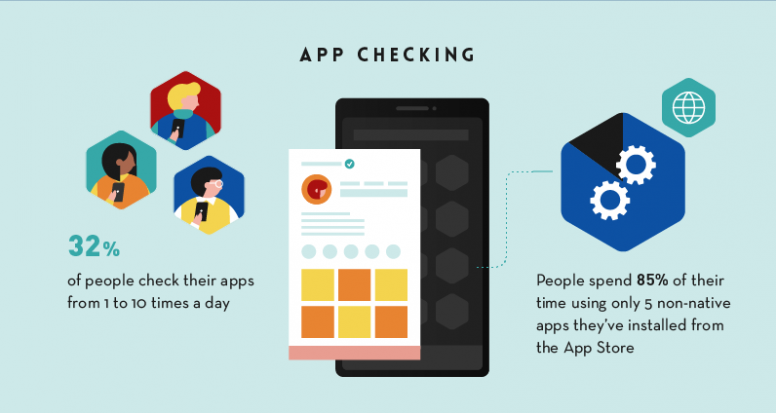 APP CHECKING

32%

of people check their apps from 1 to 10 times a day

People spend 85% of their time using only 5 non-native apps they've installed from the App Store